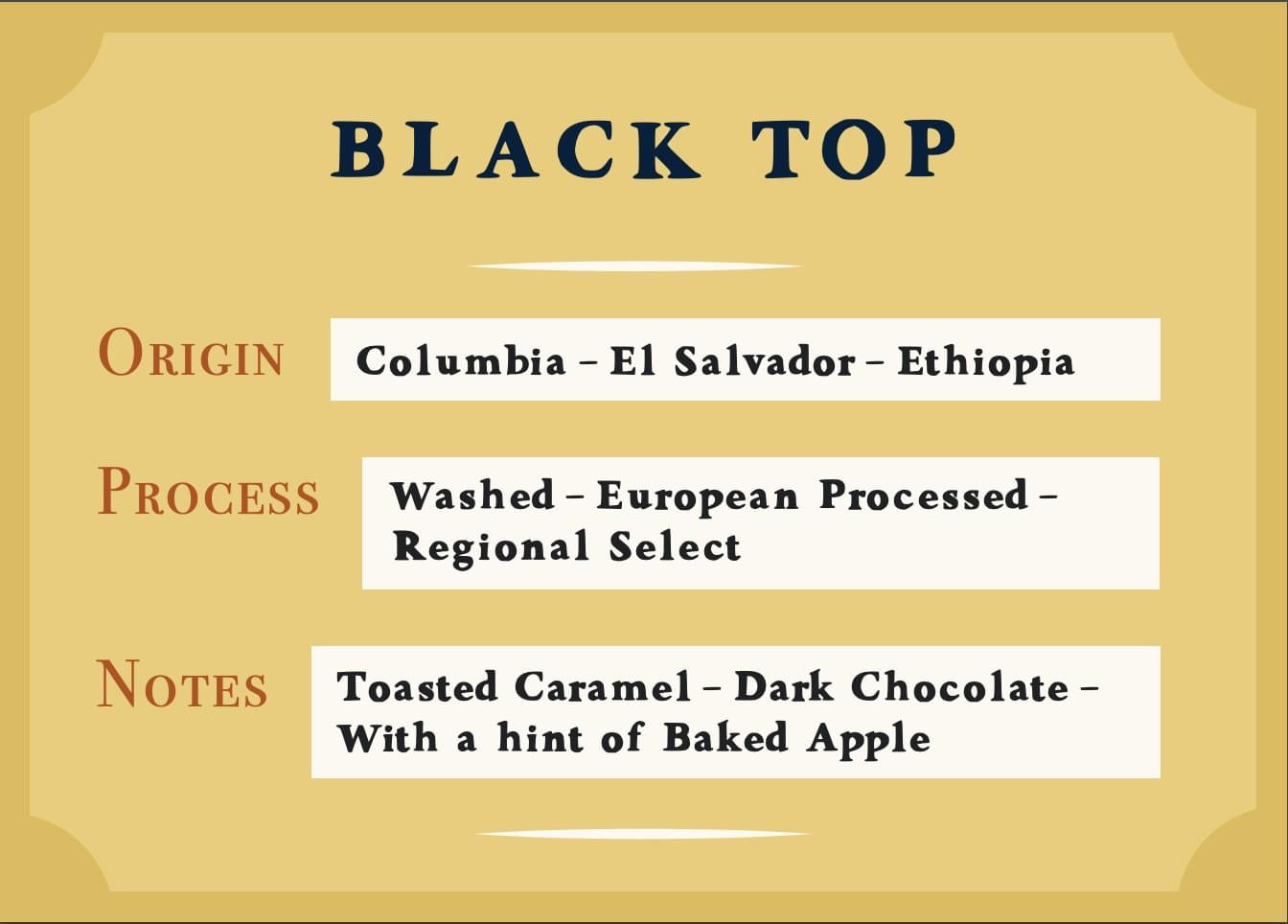 BLACK TOP

ORIGIN Columbia – El Salvador – Ethiopia

PROCESS Washed – European Processed – Regional Select

NOTES Toasted Caramel – Dark Chocolate – With a hint of Baked Apple